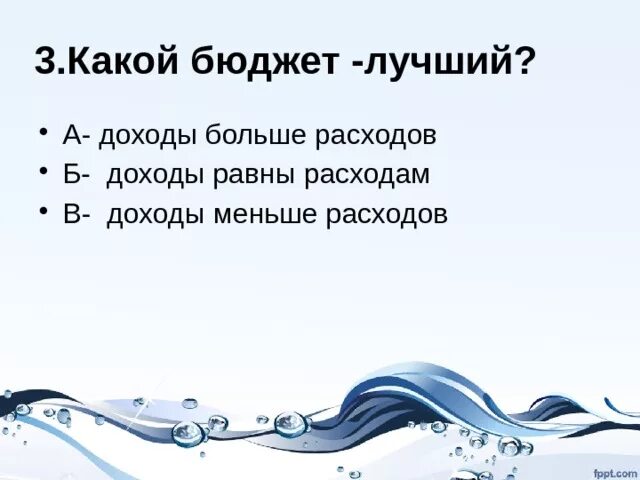 3.Какой бюджет -лучший?

• А- доходы больше расходов
• Б- доходы равны расходам
• В- доходы меньше расходов

fppt.com